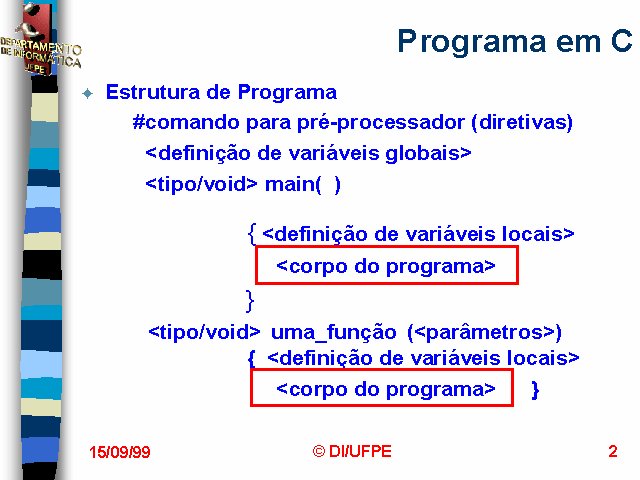 DEPARTAMENTO DE INFORMÁTICA UFPE

Programa em C

Estrutura de Programa

#comando para pré-processador (diretivas)

<definição de variáveis globais>

<tipo/void> main( )

{ <definição de variáveis locais>

<corpo do programa>

}

<tipo/void> uma_função (<parâmetros>)

{ <definição de variáveis locais>

<corpo do programa> }

15/09/99

© DI/UFPE

2